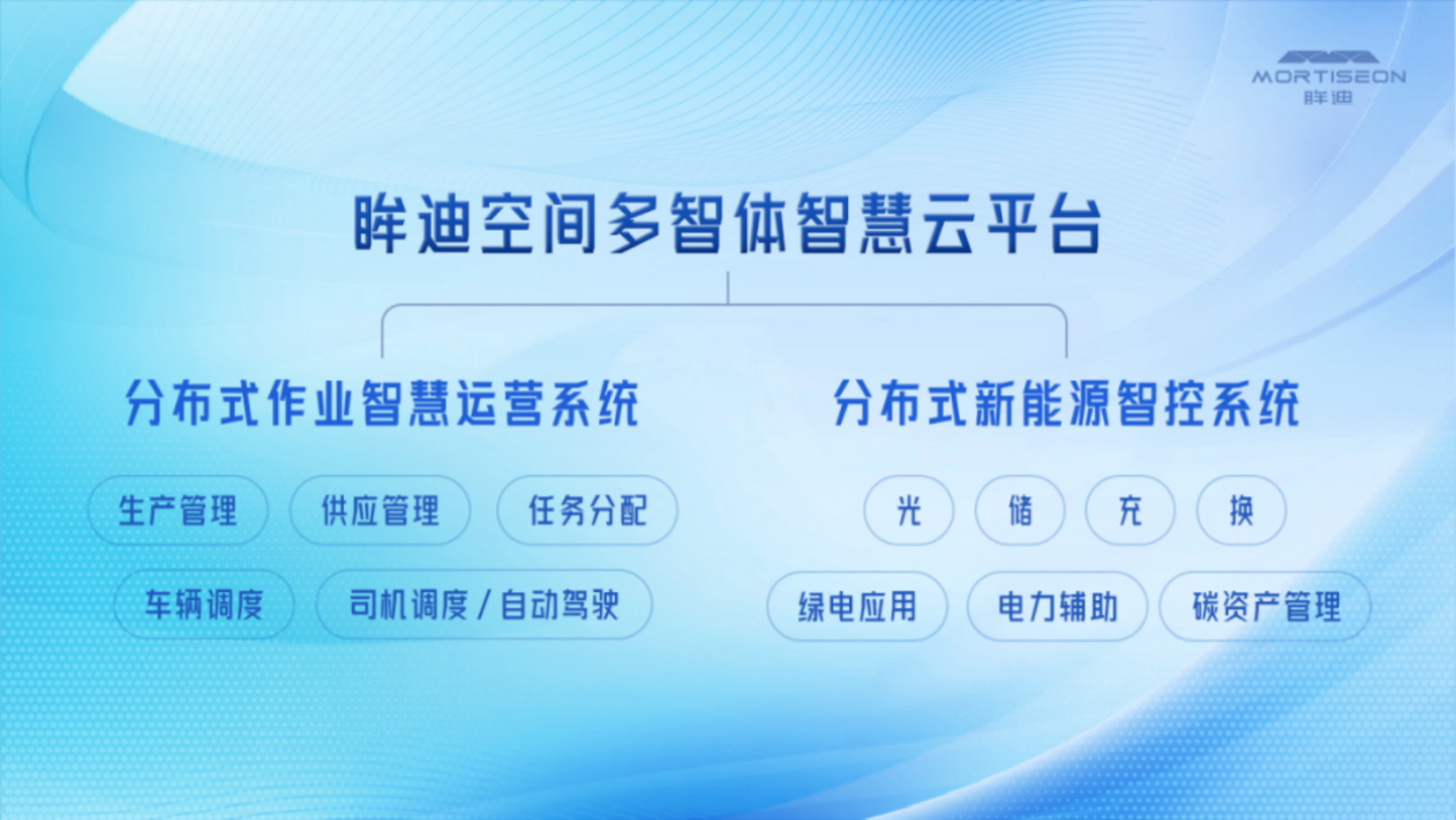 MORTISEON
眸迪

眸迪空间多智体智慧云平台

分布式作业智慧运营系统

生产管理 供应管理 任务分配

车辆调度 司机调度 / 自动驾驶

分布式新能源智控系统

光 储 充 换

绿电应用 电力辅助 碳资产管理